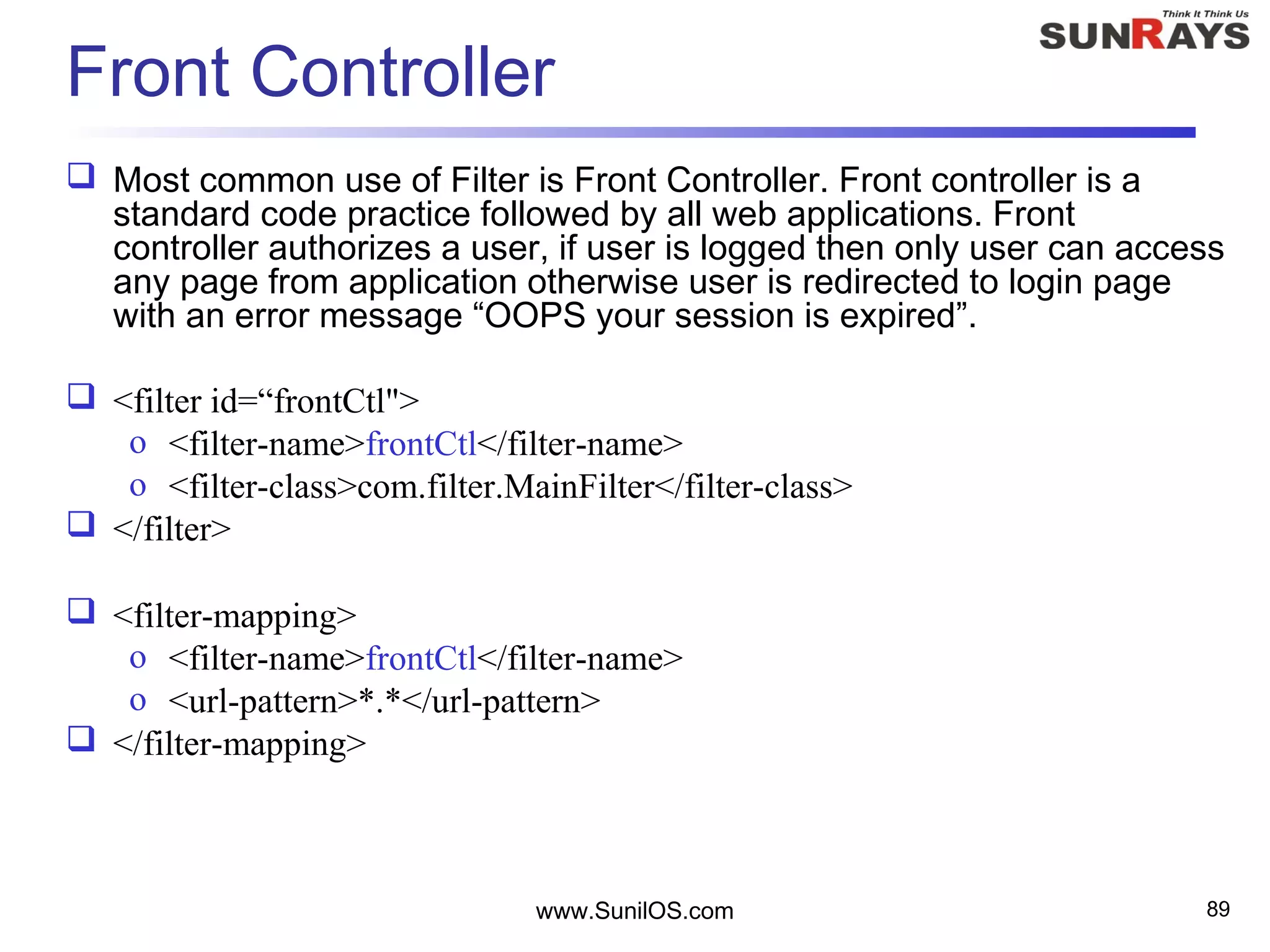 Think It Think Us
SUNRAYS

Front Controller

❑ Most common use of Filter is Front Controller. Front controller is a standard code practice followed by all web applications. Front controller authorizes a user, if user is logged then only user can access any page from application otherwise user is redirected to login page with an error message “OOPS your session is expired”.

❑ <filter id=“frontCtl">
o <filter-name>frontCtl</filter-name>
o <filter-class>com.filter.MainFilter</filter-class>
❑ </filter>

❑ <filter-mapping>
o <filter-name>frontCtl</filter-name>
o <url-pattern>*.*</url-pattern>
❑ </filter-mapping>

www.SunilOS.com

89